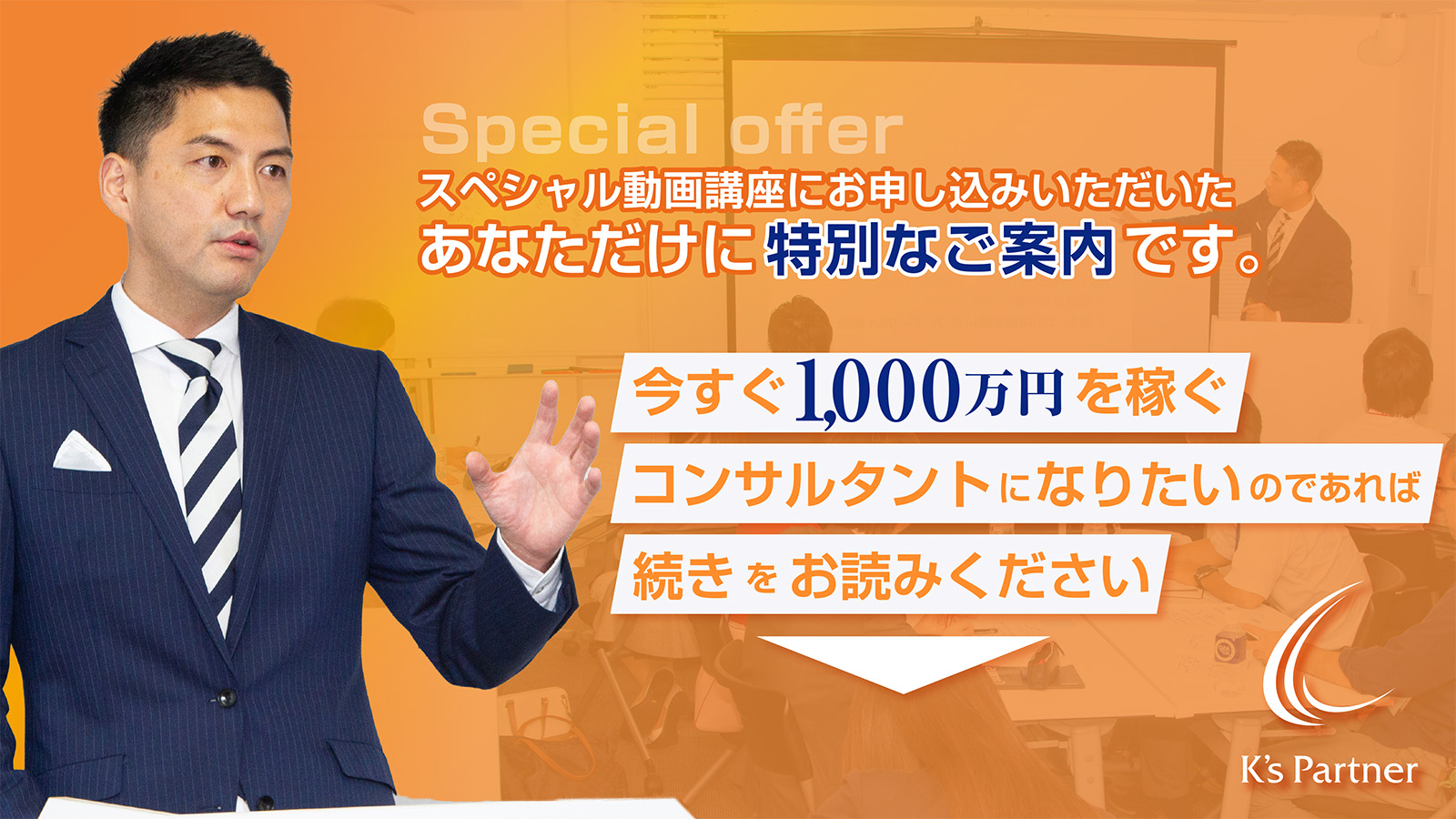 Special offer

スペシャル動画講座にお申し込みいただいた
あなただけに特別なご案内です。

今すぐ1,000万円を稼ぐ
コンサルタントになりたいのであれば
続きをお読みください

K's Partner